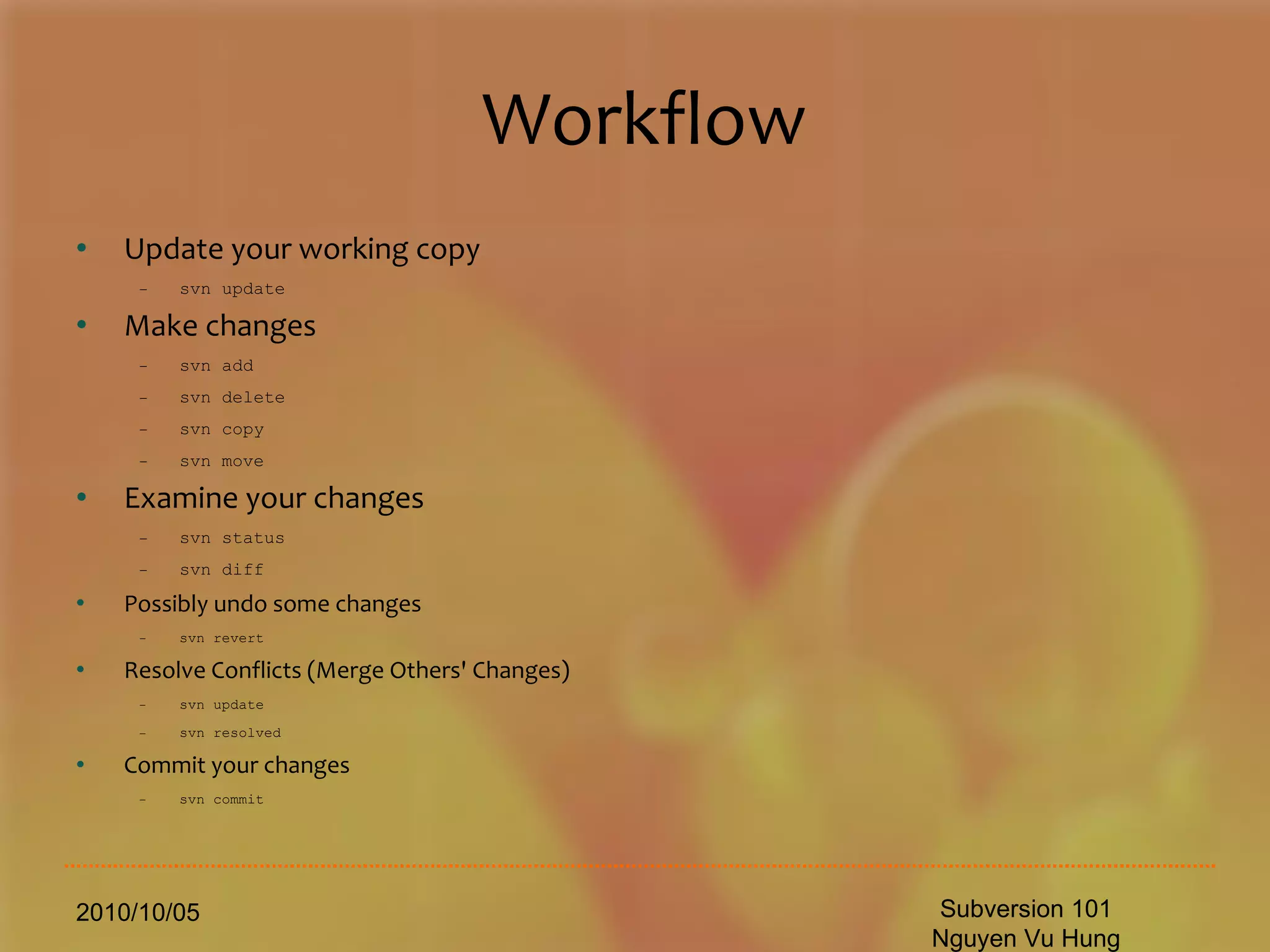 Workflow

• Update your working copy
 – svn update
• Make changes
 – svn add
 – svn delete
 – svn copy
 – svn move
• Examine your changes
 – svn status
 – svn diff
• Possibly undo some changes
 – svn revert
• Resolve Conflicts (Merge Others' Changes)
 – svn update
 – svn resolved
• Commit your changes
 – svn commit

2010/10/05

Subversion 101
Nguyen Vu Hung